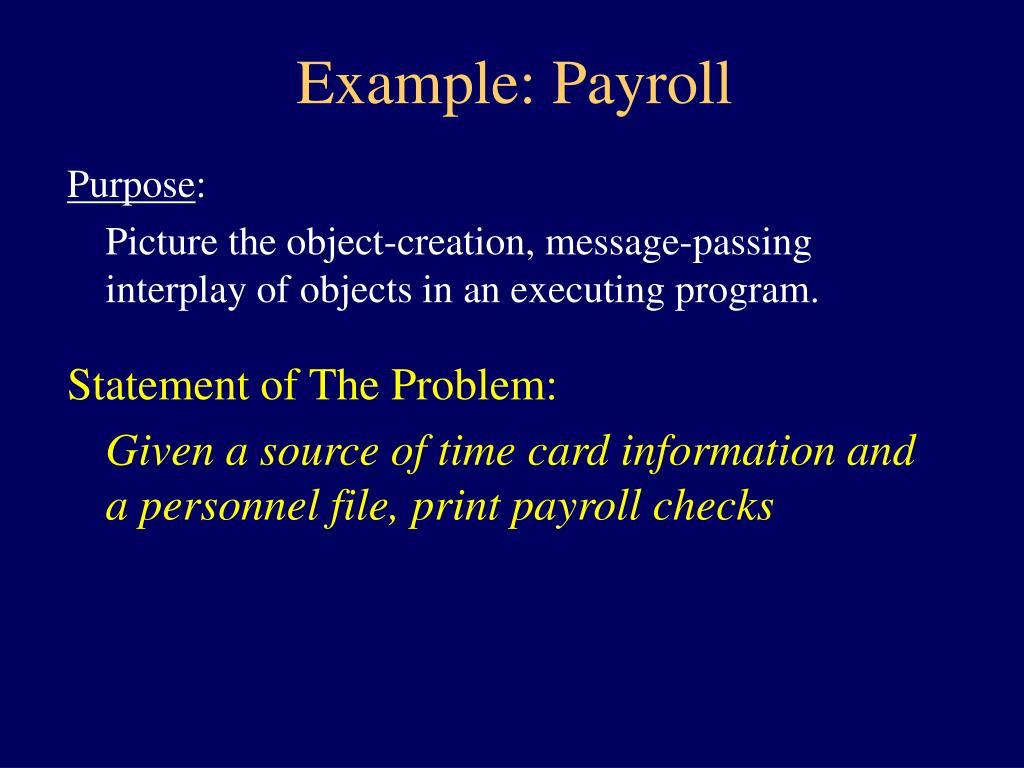 Example: Payroll

Purpose:

Picture the object-creation, message-passing interplay of objects in an executing program.

Statement of The Problem:

Given a source of time card information and a personnel file, print payroll checks